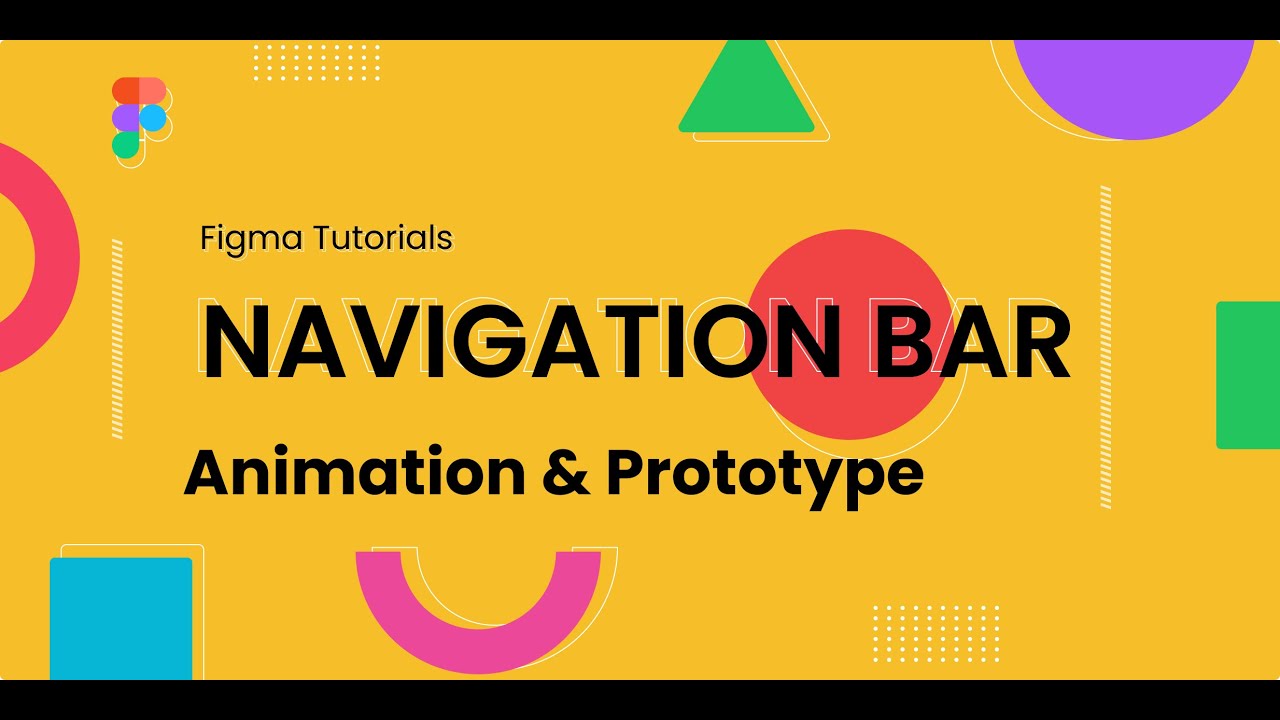 Figma Tutorials

NAVIGATION BAR

Animation & Prototype